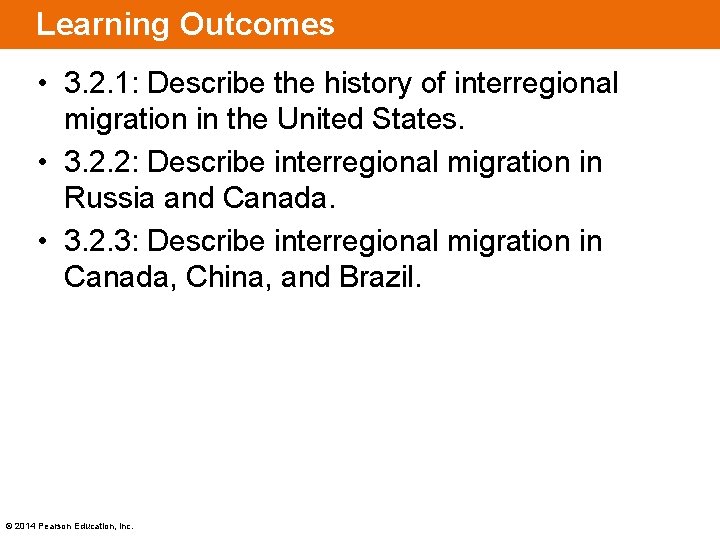 Learning Outcomes

• 3.2.1: Describe the history of interregional migration in the United States.
• 3.2.2: Describe interregional migration in Russia and Canada.
• 3.2.3: Describe interregional migration in Canada, China, and Brazil.

© 2014 Pearson Education, Inc.